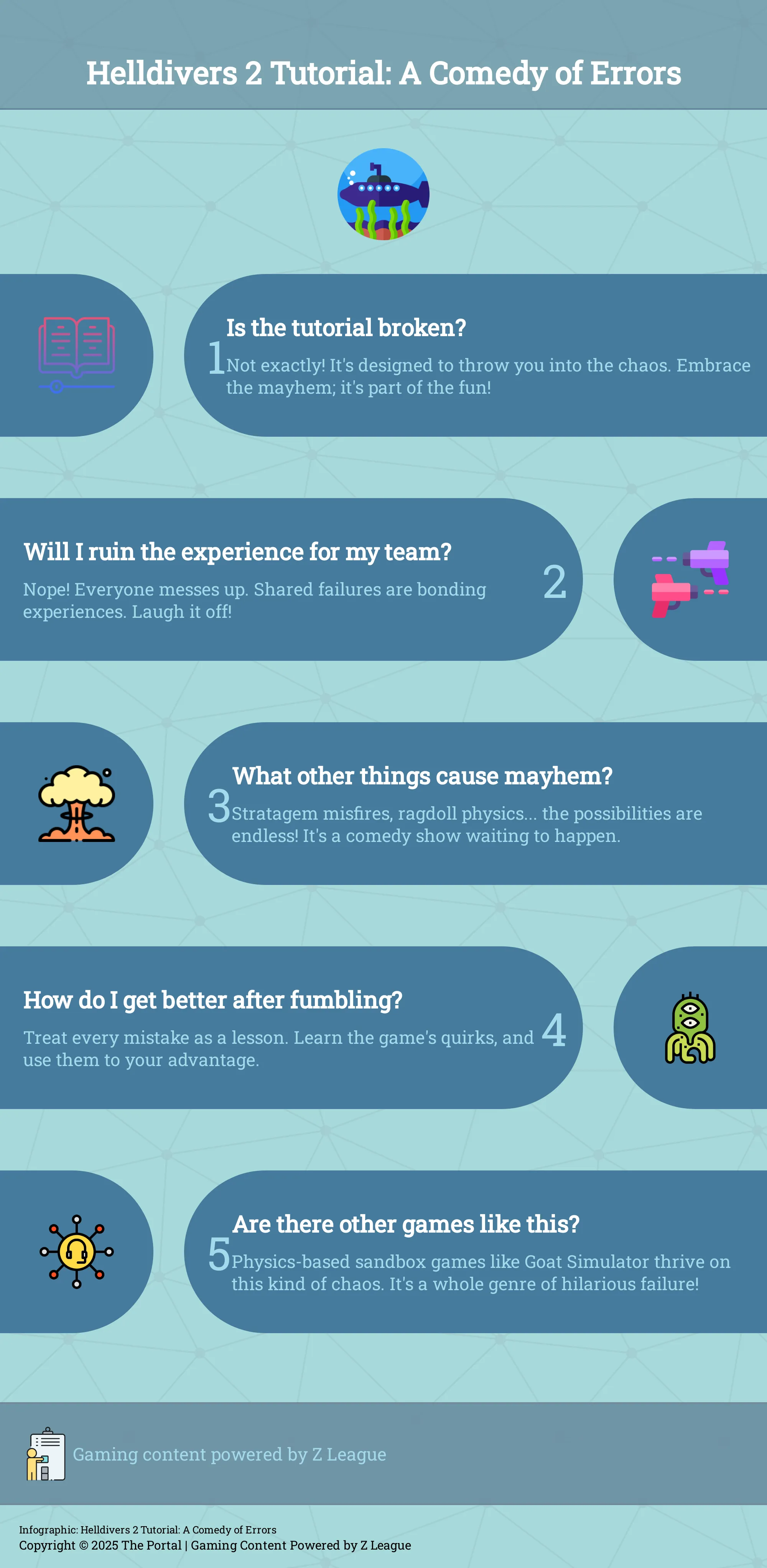 Helldivers 2 Tutorial: A Comedy of Errors

1
Is the tutorial broken?
Not exactly! It's designed to throw you into the chaos. Embrace the mayhem; it's part of the fun!

2
Will I ruin the experience for my team?
Nope! Everyone messes up. Shared failures are bonding experiences. Laugh it off!

3
What other things cause mayhem?
Stratagem misfires, ragdoll physics... the possibilities are endless! It's a comedy show waiting to happen.

4
How do I get better after fumbling?
Treat every mistake as a lesson. Learn the game's quirks, and use them to your advantage.

5
Are there other games like this?
Physics-based sandbox games like Goat Simulator thrive on this kind of chaos. It's a whole genre of hilarious failure!

Gaming content powered by Z League

Infographic: Helldivers 2 Tutorial: A Comedy of Errors
Copyright © 2025 The Portal | Gaming Content Powered by Z League